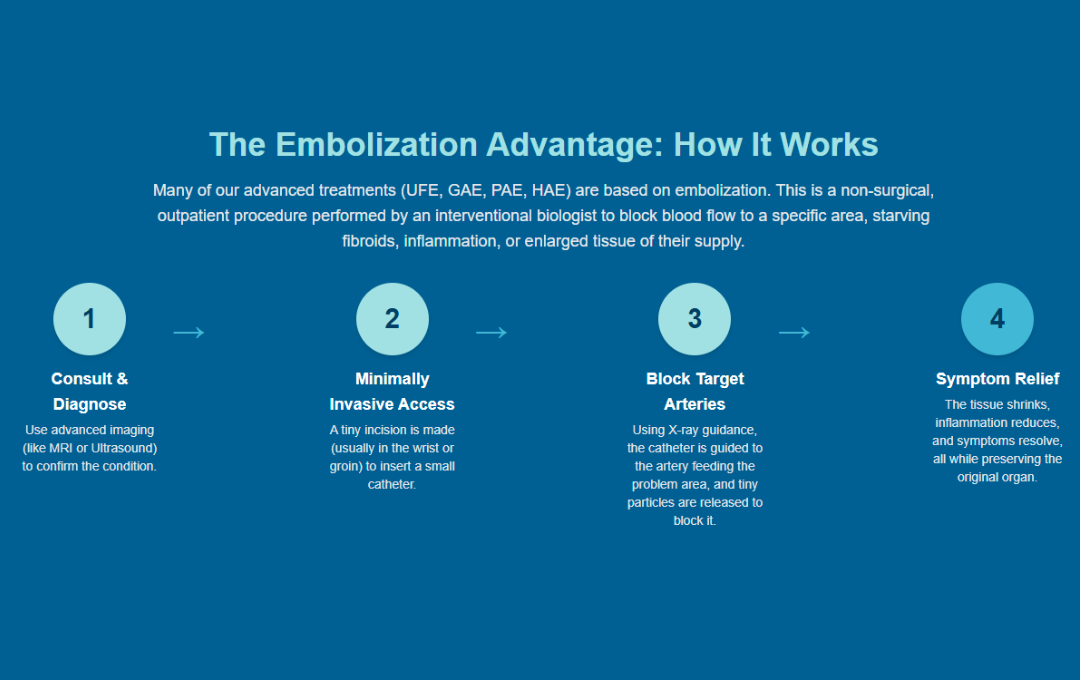 The Embolization Advantage: How It Works

Many of our advanced treatments (UFE, GAE, PAE, HAE) are based on embolization. This is a non-surgical, outpatient procedure performed by an interventional biologist to block blood flow to a specific area, starving fibroids, inflammation, or enlarged tissue of their supply.

1

Consult & Diagnose

Use advanced imaging (like MRI or Ultrasound) to confirm the condition.

→

2

Minimally Invasive Access

A tiny incision is made (usually in the wrist or groin) to insert a small catheter.

→

3

Block Target Arteries

Using X-ray guidance, the catheter is guided to the artery feeding the problem area, and tiny particles are released to block it.

→

4

Symptom Relief

The tissue shrinks, inflammation reduces, and symptoms resolve, all while preserving the original organ.